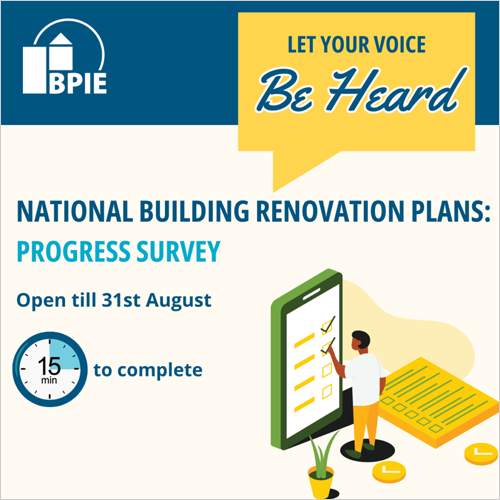 BPIE

LET YOUR VOICE
Be Heard

NATIONAL BUILDING RENOVATION PLANS:
PROGRESS SURVEY

Open till 31st August

15 min to complete